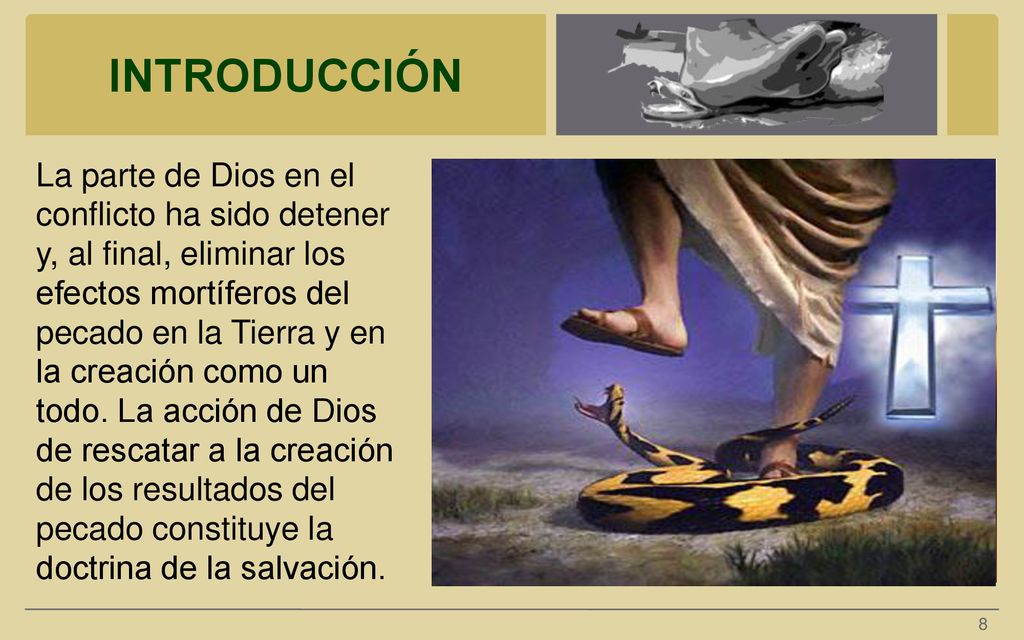 INTRODUCCIÓN

La parte de Dios en el conflicto ha sido detener y, al final, eliminar los efectos mortíferos del pecado en la Tierra y en la creación como un todo. La acción de Dios de rescatar a la creación de los resultados del pecado constituye la doctrina de la salvación.

8